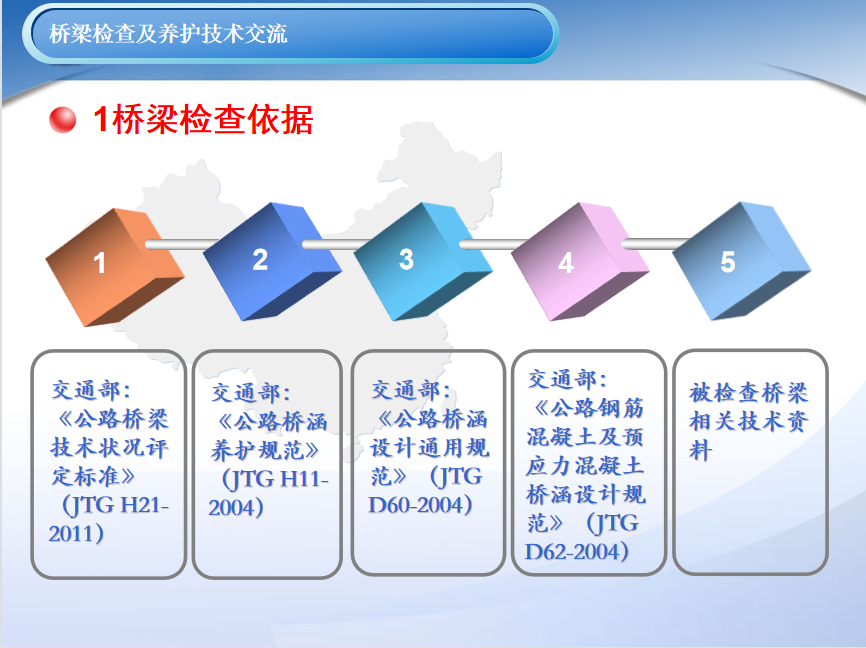 桥梁检查及养护技术交流

1桥梁检查依据

1

2

3

4

5

交通部：《公路桥梁技术状况评定标准》（JTG H21-2011）

交通部：《公路桥涵养护规范》（JTG H11-2004）

交通部：《公路桥涵设计通用规范》（JTG D60-2004）

交通部：《公路钢筋混凝土及预应力混凝土桥涵设计规范》（JTG D62-2004）

被检查桥梁相关技术资料